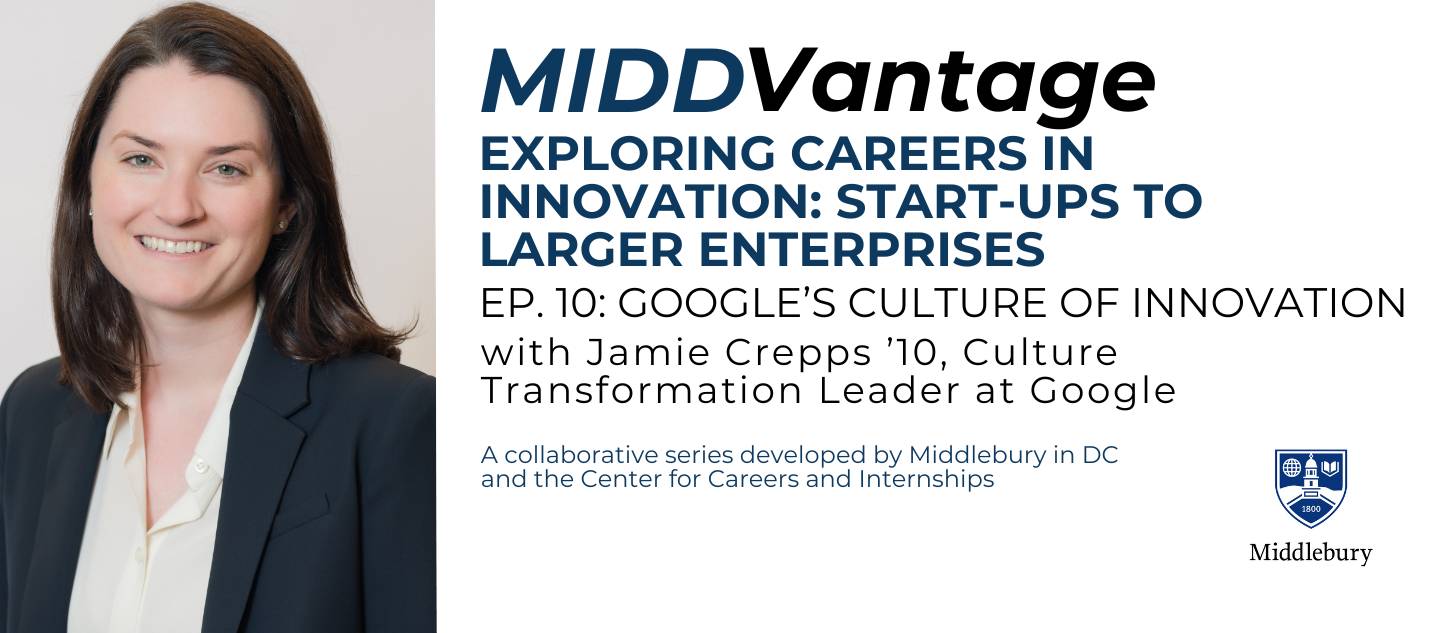 MIDDVantage
EXPLORING CAREERS IN INNOVATION: START-UPS TO LARGER ENTERPRISES
EP. 10: GOOGLE'S CULTURE OF INNOVATION
with Jamie Crepps '10, Culture Transformation Leader at Google

A collaborative series developed by Middlebury in DC and the Center for Careers and Internships

1800
Middlebury